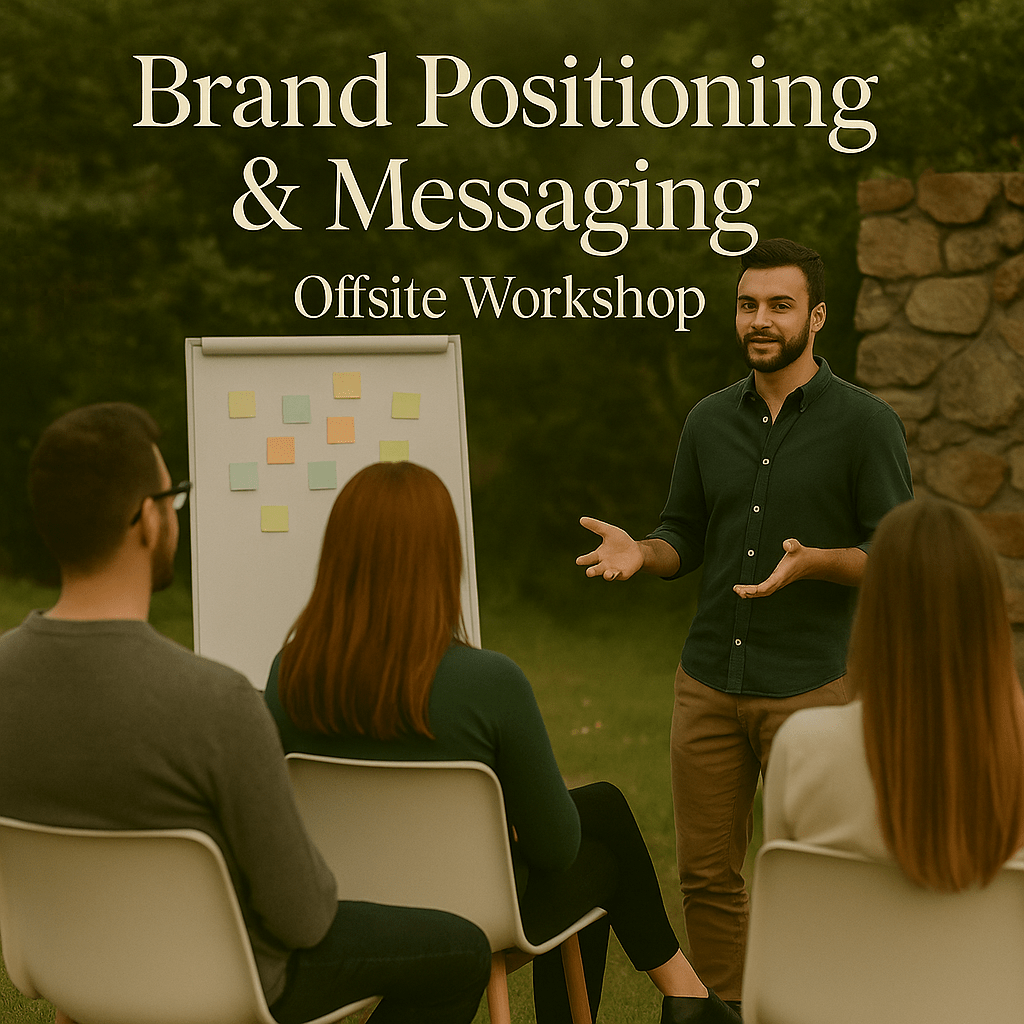 Brand Positioning & Messaging
Offsite Workshop